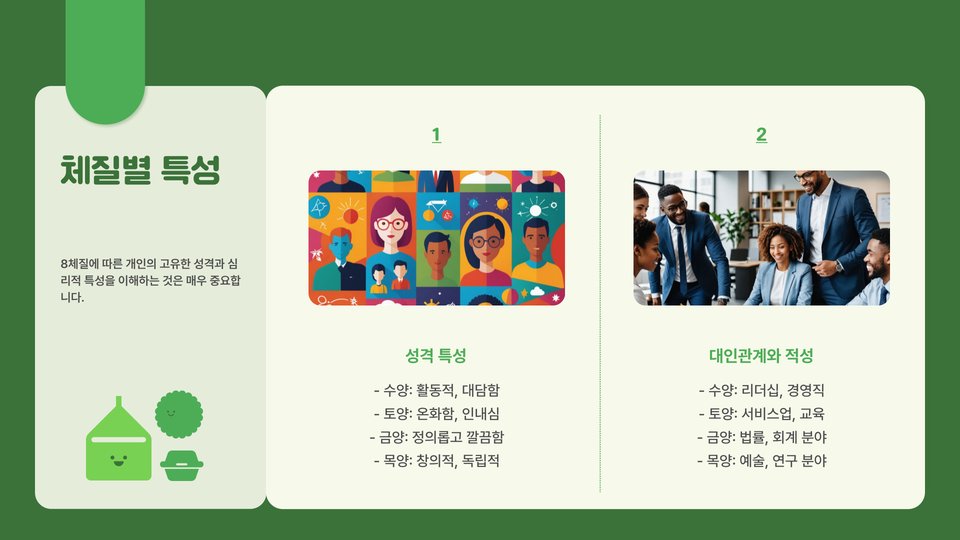 체질별 특성

8체질에 따른 개인의 고유한 성격과 심리적 특성을 이해하는 것은 매우 중요합니다.

1

성격 특성

- 수양: 활동적, 대담함
- 토양: 온화함, 인내심
- 금양: 정의롭고 깔끔함
- 목양: 창의적, 독립적

2

대인관계와 적성

- 수양: 리더십, 경영직
- 토양: 서비스업, 교육
- 금양: 법률, 회계 분야
- 목양: 예술, 연구 분야